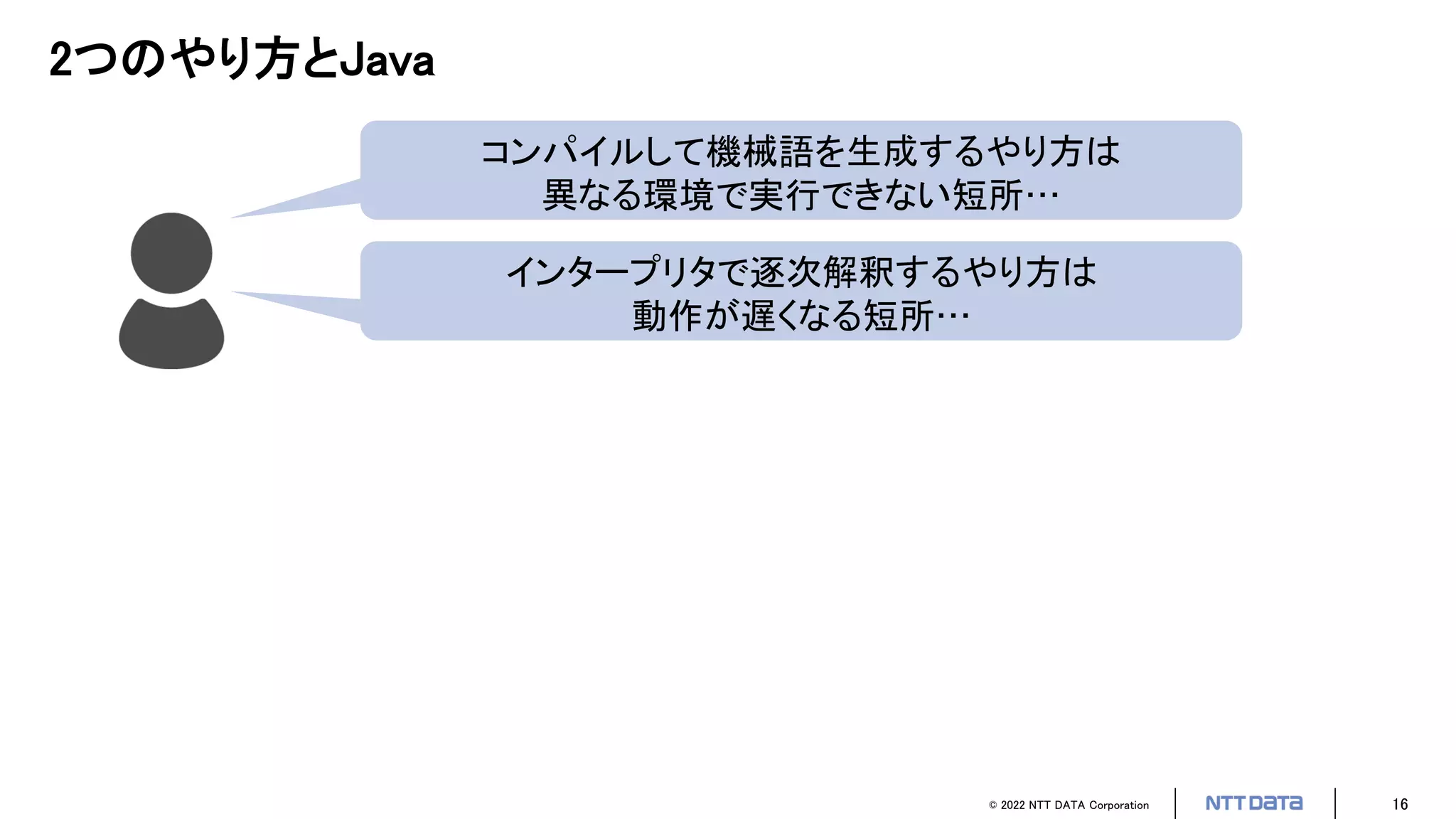 2つのやり方とJava

コンパイルして機械語を生成するやり方は
異なる環境で実行できない短所…

インタープリタで逐次解釈するやり方は
動作が遅くなる短所…

© 2022 NTT DATA Corporation

NTT DATA

16